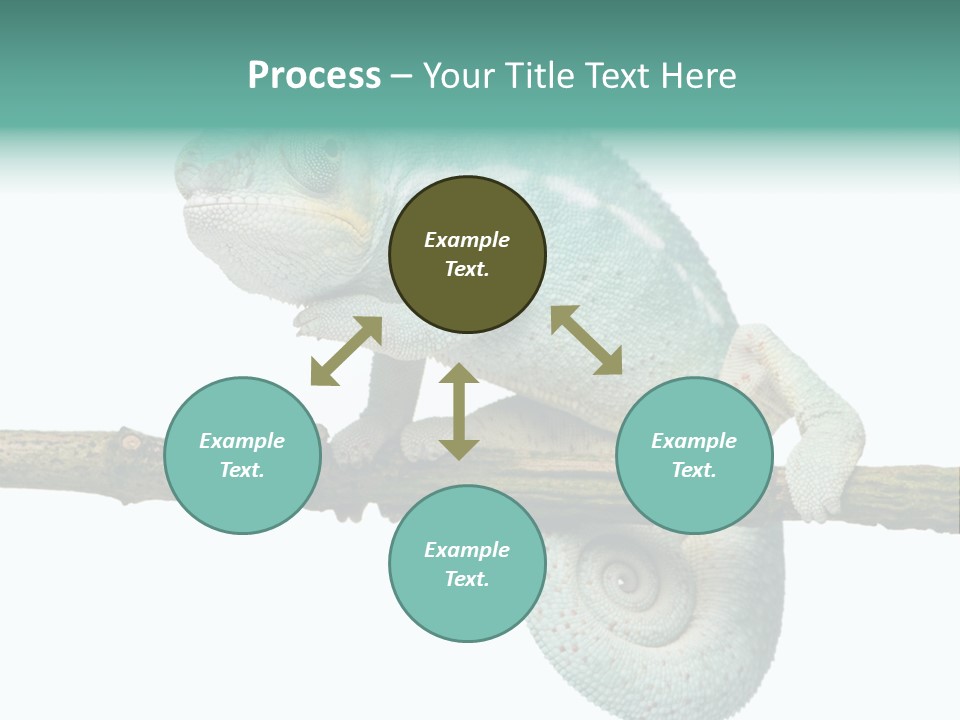 Process – Your Title Text Here

Example Text.

Example Text.

Example Text.

Example Text.